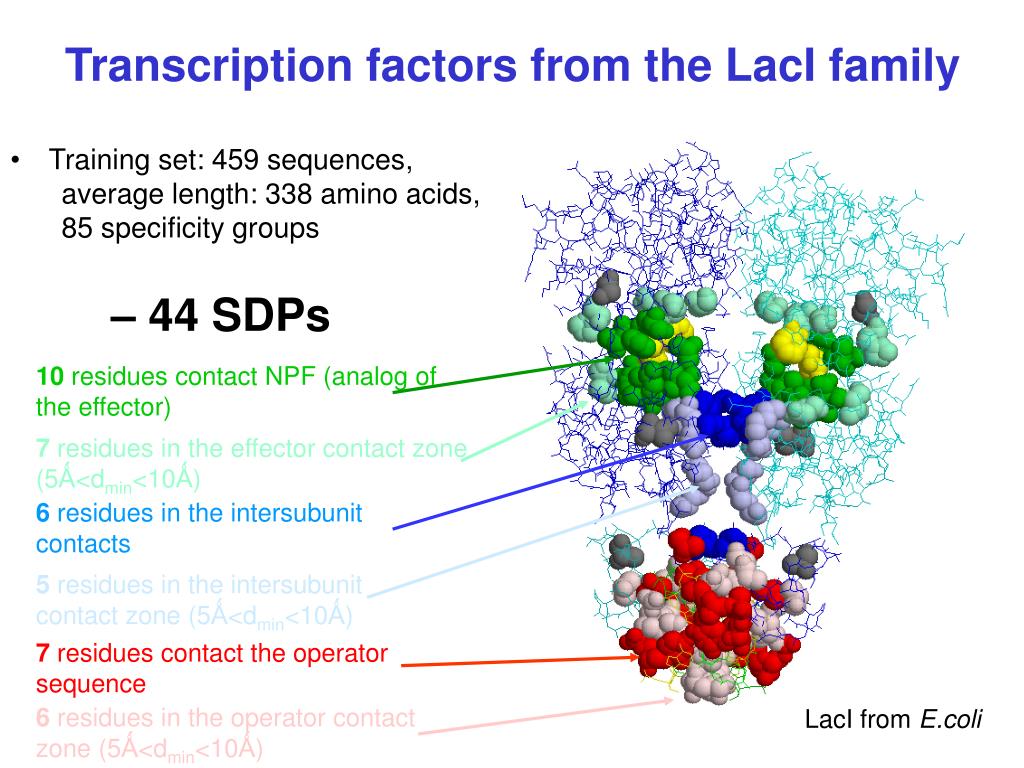 Transcription factors from the LacI family

• Training set: 459 sequences, average length: 338 amino acids, 85 specificity groups

– 44 SDPs

10 residues contact NPF (analog of the effector)

7 residues in the effector contact zone (5Å<$d_{min}$<10Å)

6 residues in the intersubunit contacts

5 residues in the intersubunit contact zone (5Å<$d_{min}$<10Å)

7 residues contact the operator sequence

6 residues in the operator contact zone (5Å<$d_{min}$<10Å)

LacI from E.coli